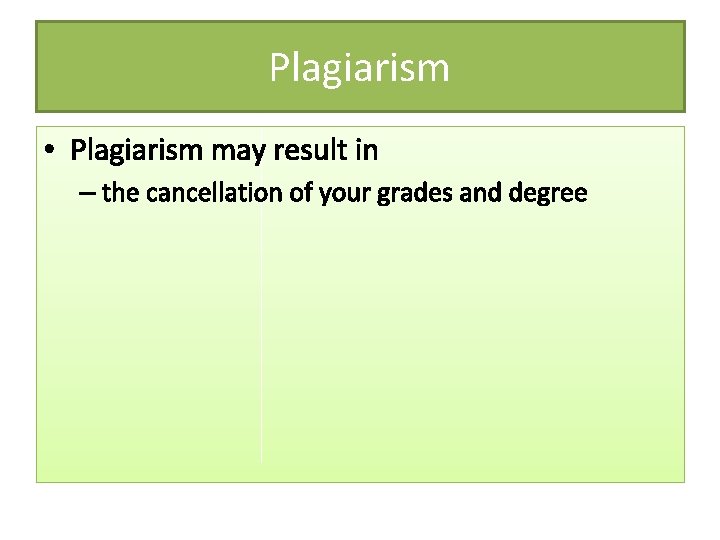 Plagiarism

• Plagiarism may result in
– the cancellation of your grades and degree